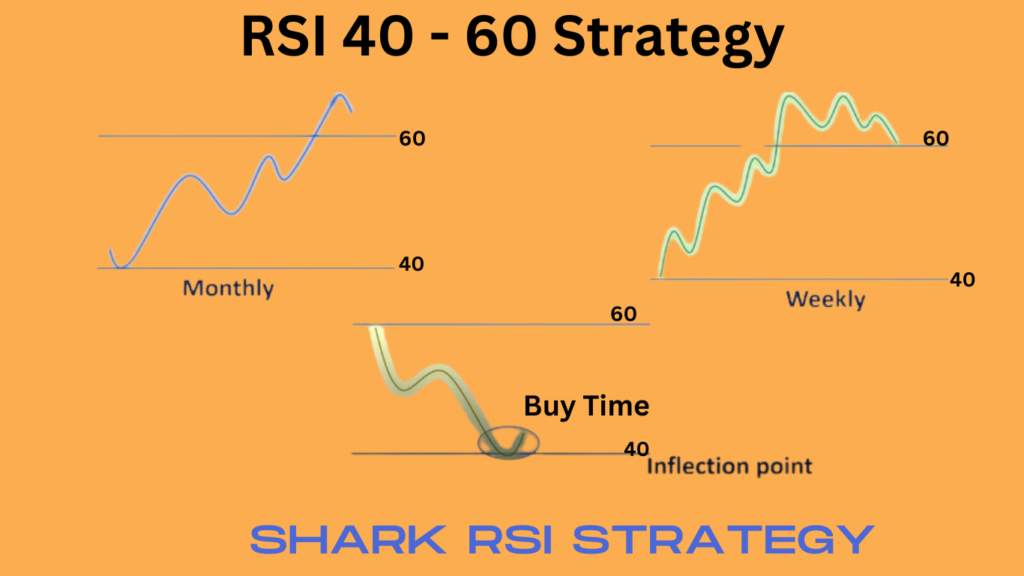 RSI 40 - 60 Strategy

60

40

Monthly

60

40

Weekly

60

Buy Time

40

Inflection point

SHARK RSI STRATEGY